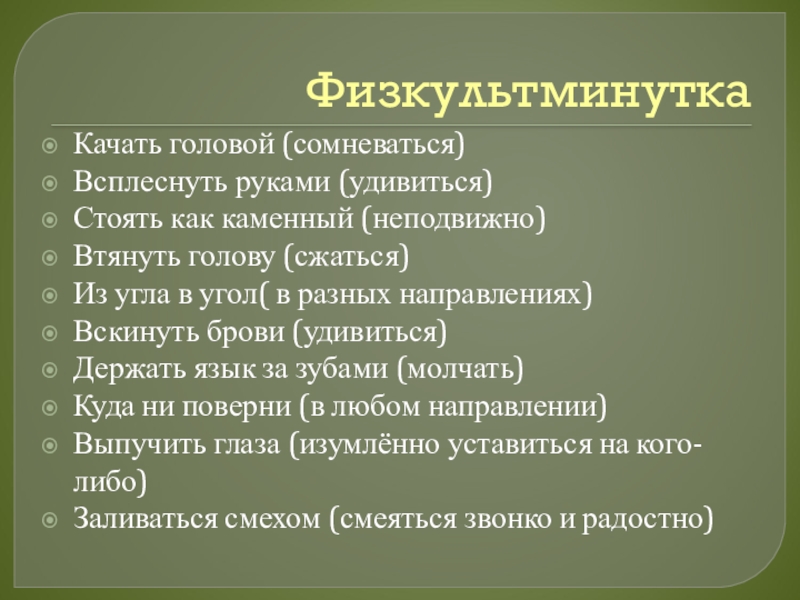 Физкультминутка

Качать головой (сомневаться)
Всплеснуть руками (удивиться)
Стоять как каменный (неподвижно)
Втянуть голову (сжаться)
Из угла в угол( в разных направлениях)
Вскинуть брови (удивиться)
Держать язык за зубами (молчать)
Куда ни поверни (в любом направлении)
Выпучить глаза (изумлённо уставиться на кого-либо)
Заливаться смехом (смеяться звонко и радостно)